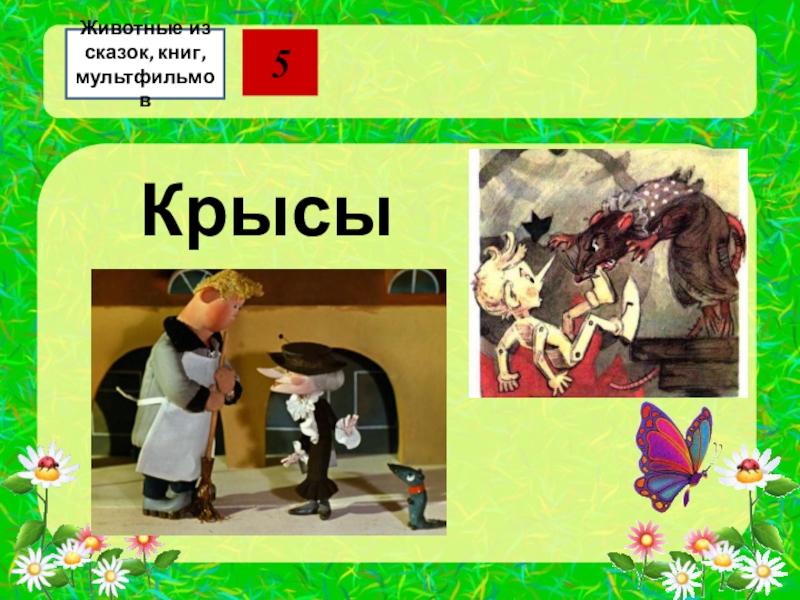 Животные из сказок, книг, мультфильмов

5

Крысы